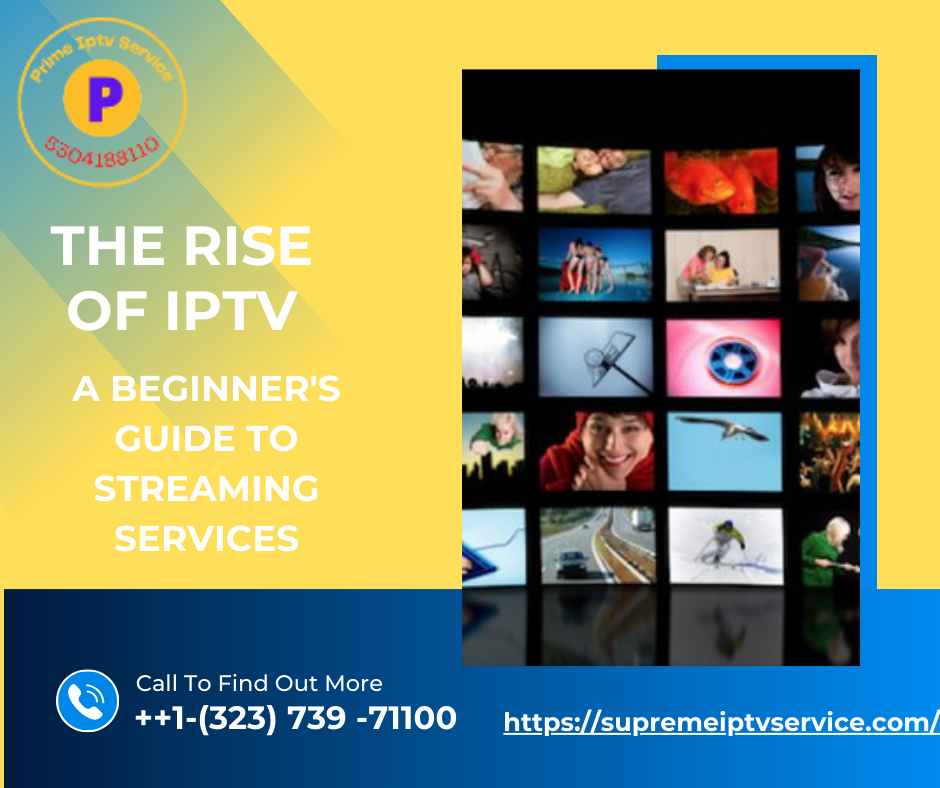 Prime Iptv Service
P
5304188110

THE RISE OF IPTV

A BEGINNER'S GUIDE TO STREAMING SERVICES

Call To Find Out More
++1-(323) 739 -71100

https://supremeiptvservice.com/